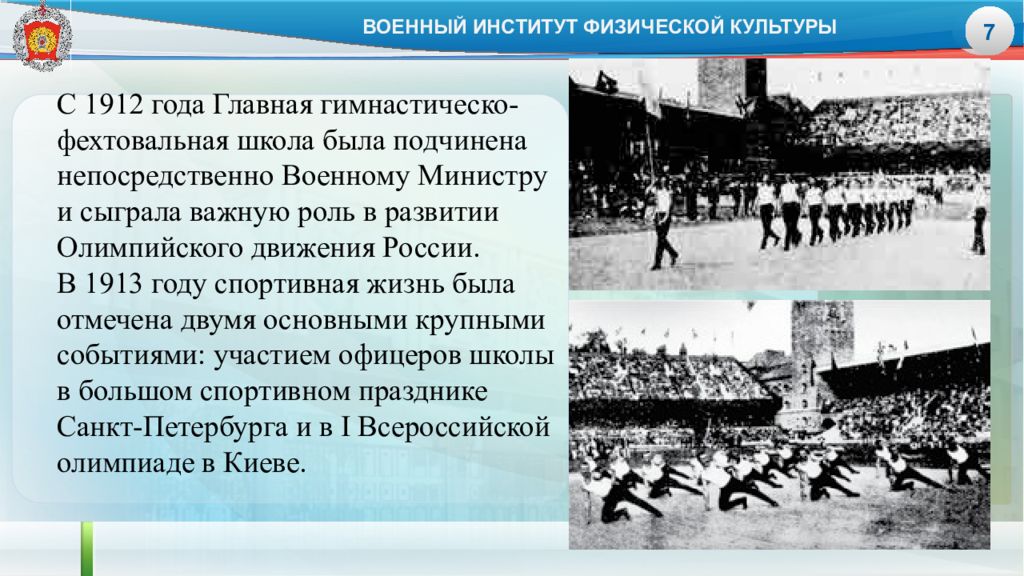 ВОЕННЫЙ ИНСТИТУТ ФИЗИЧЕСКОЙ КУЛЬТУРЫ

7

С 1912 года Главная гимнастическо-фехтовальная школа была подчинена непосредственно Военному Министру и сыграла важную роль в развитии Олимпийского движения России.
В 1913 году спортивная жизнь была отмечена двумя основными крупными событиями: участием офицеров школы в большом спортивном празднике Санкт-Петербурга и в I Всероссийской олимпиаде в Киеве.